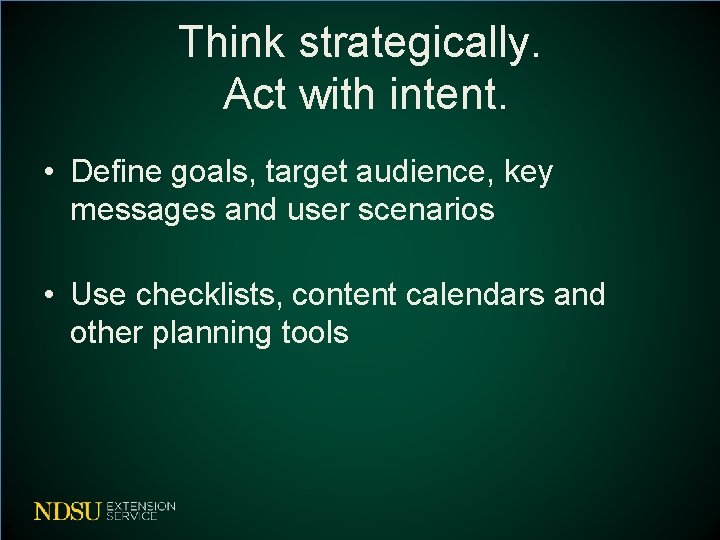 Think strategically.
Act with intent.

• Define goals, target audience, key messages and user scenarios

• Use checklists, content calendars and other planning tools

NDSU EXTENSION SERVICE